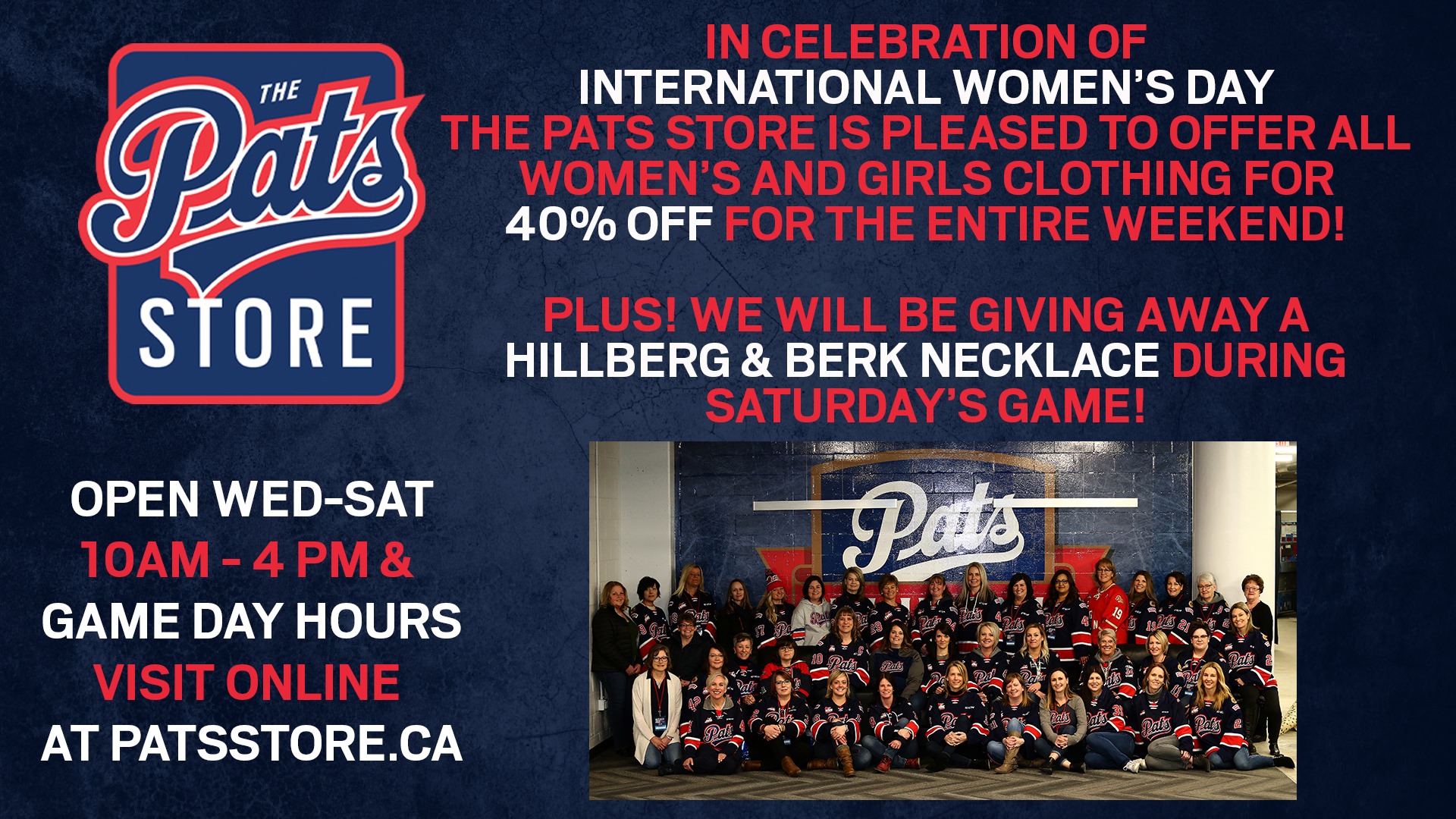 THE Pats STORE

IN CELEBRATION OF
INTERNATIONAL WOMEN'S DAY
THE PATS STORE IS PLEASED TO OFFER ALL WOMEN'S AND GIRLS CLOTHING FOR 40% OFF FOR THE ENTIRE WEEKEND!

PLUS! WE WILL BE GIVING AWAY A HILLBERG & BERK NECKLACE DURING SATURDAY'S GAME!

OPEN WED-SAT
10AM - 4 PM &
GAME DAY HOURS
VISIT ONLINE
AT PATSSTORE.CA

Pats